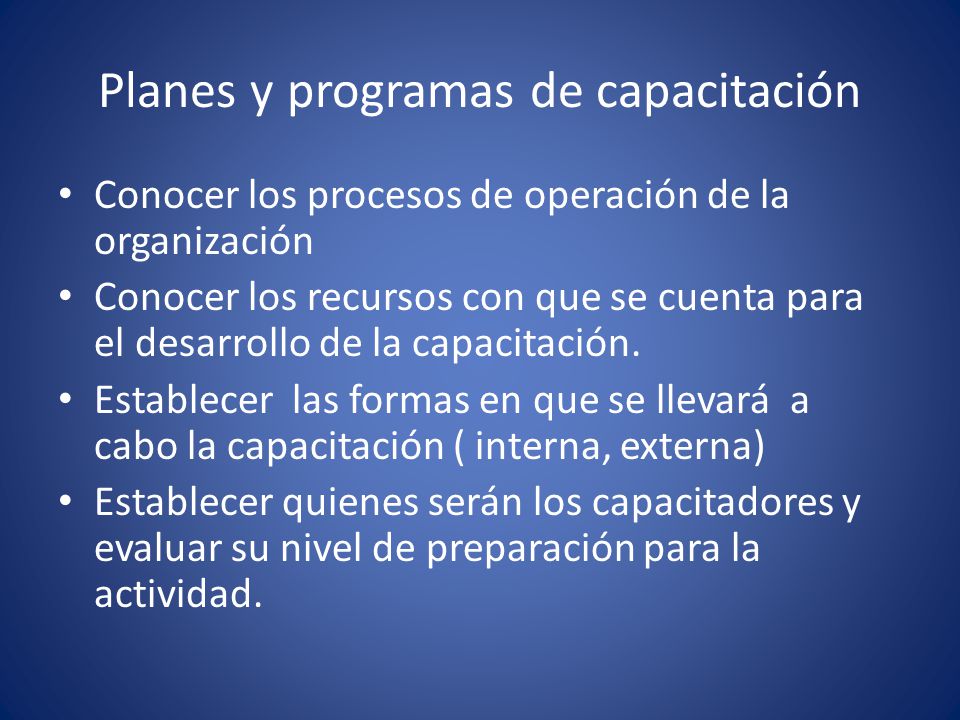 Planes y programas de capacitación

• Conocer los procesos de operación de la organización
• Conocer los recursos con que se cuenta para el desarrollo de la capacitación.
• Establecer  las formas en que se llevará  a cabo la capacitación ( interna, externa)
• Establecer quienes serán los capacitadores y evaluar su nivel de preparación para la actividad.